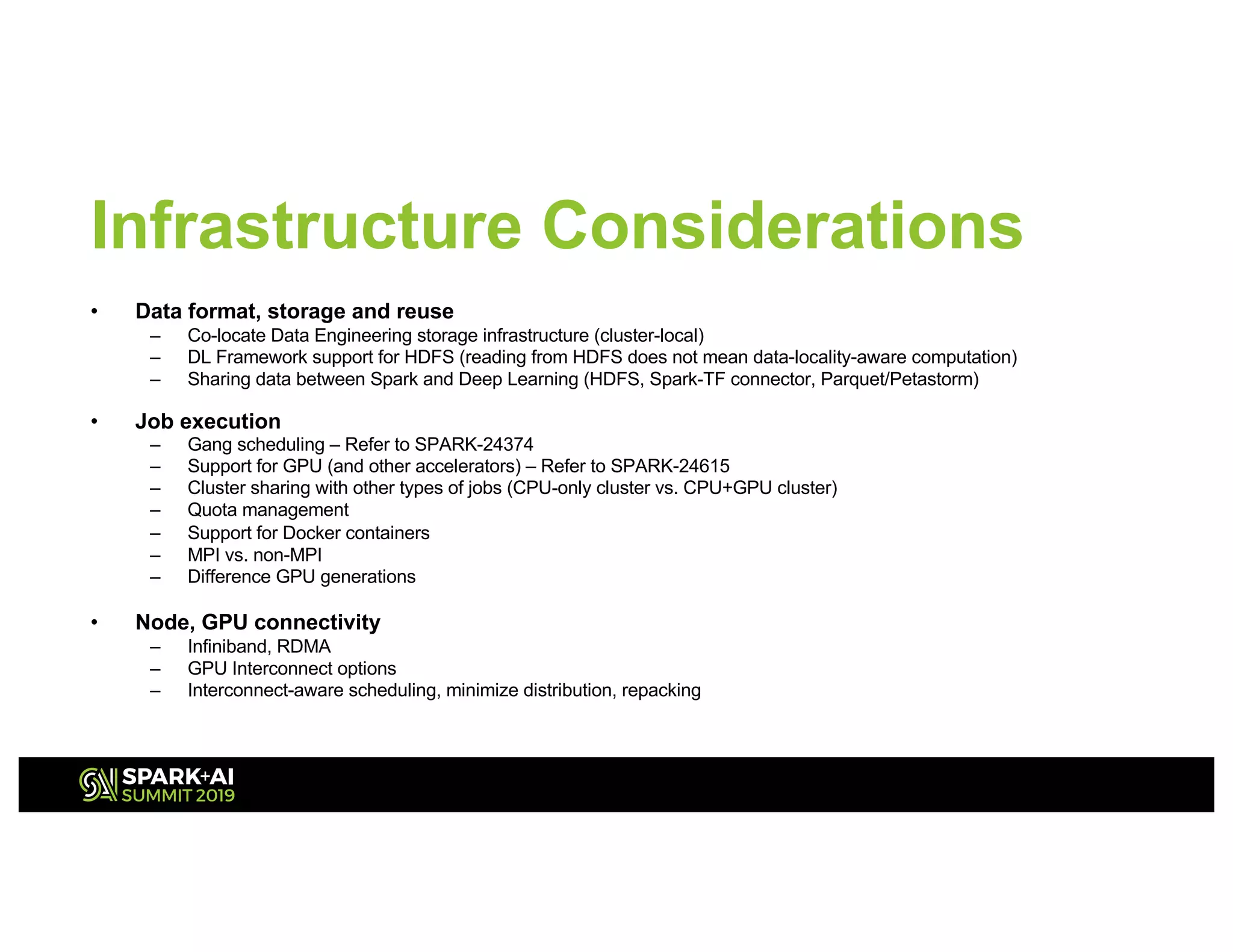 Infrastructure Considerations

• Data format, storage and reuse
– Co-locate Data Engineering storage infrastructure (cluster-local)
– DL Framework support for HDFS (reading from HDFS does not mean data-locality-aware computation)
– Sharing data between Spark and Deep Learning (HDFS, Spark-TF connector, Parquet/Petastorm)

• Job execution
– Gang scheduling – Refer to SPARK-24374
– Support for GPU (and other accelerators) – Refer to SPARK-24615
– Cluster sharing with other types of jobs (CPU-only cluster vs. CPU+GPU cluster)
– Quota management
– Support for Docker containers
– MPI vs. non-MPI
– Difference GPU generations

• Node, GPU connectivity
– Infiniband, RDMA
– GPU Interconnect options
– Interconnect-aware scheduling, minimize distribution, repacking

SPARK+AI SUMMIT 2019